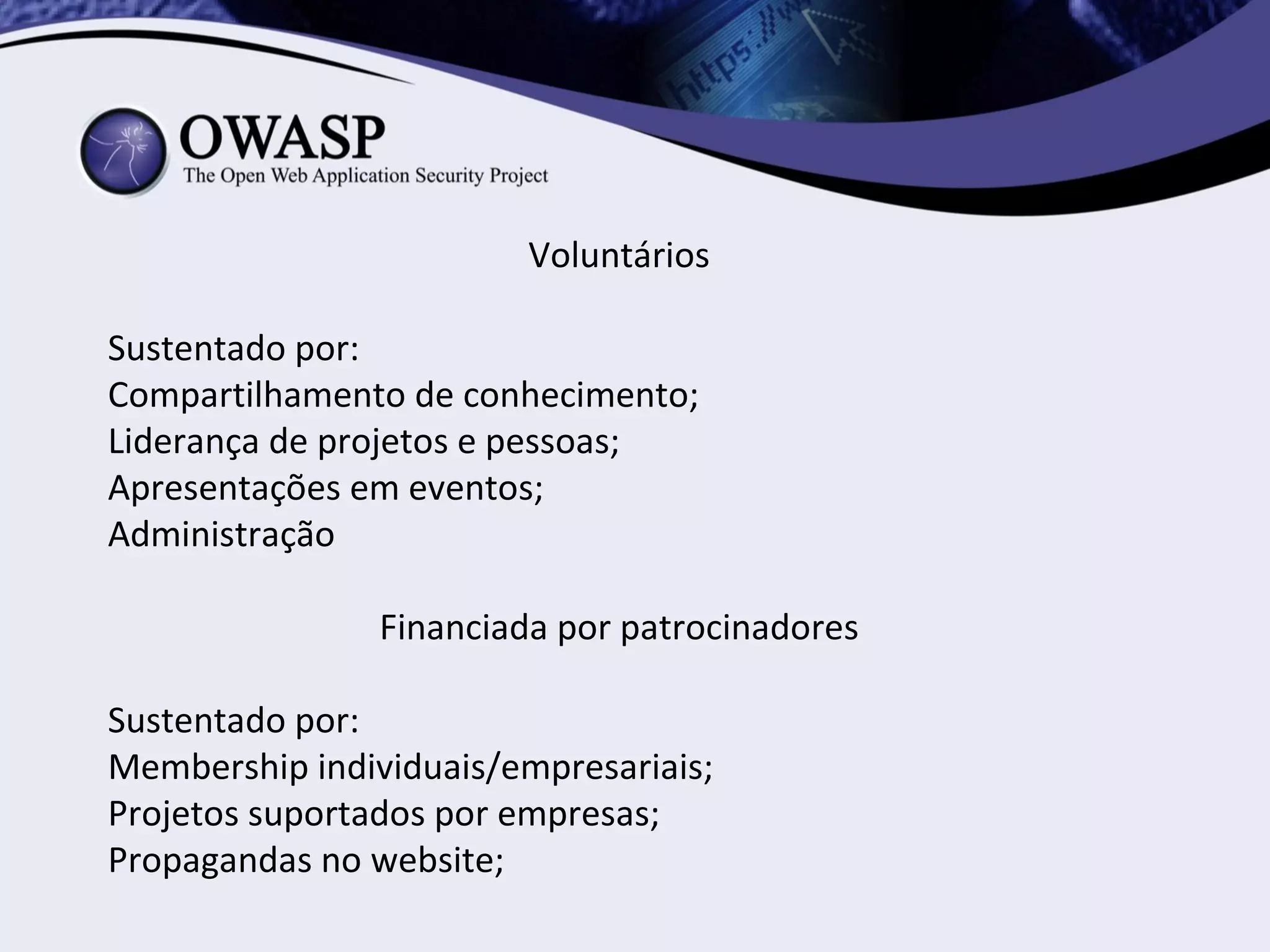 https://w

OWASP
The Open Web Application Security Project

Voluntários

Sustentado por:
Compartilhamento de conhecimento;
Liderança de projetos e pessoas;
Apresentações em eventos;
Administração

Financiada por patrocinadores

Sustentado por:
Membership individuais/empresariais;
Projetos suportados por empresas;
Propagandas no website;